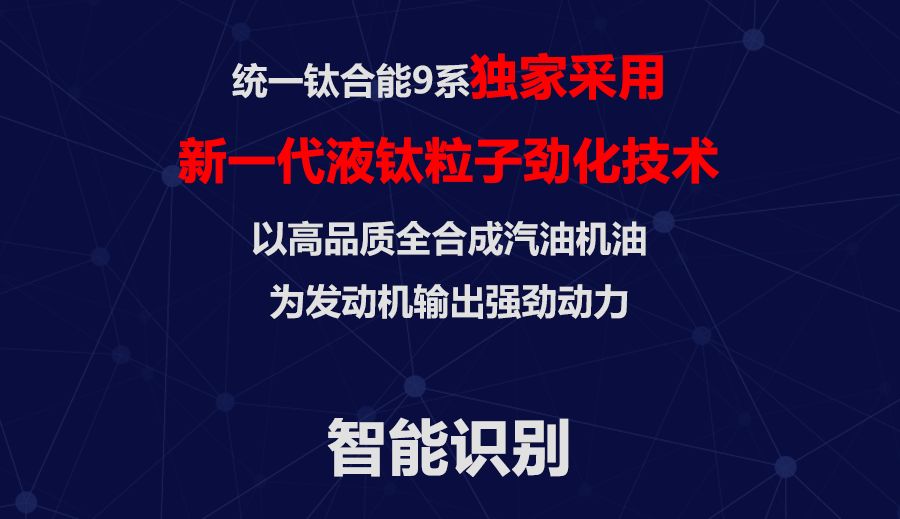 统一钛合能9系独家采用

新一代液钛粒子劲化技术

以高品质全合成汽油机油

为发动机输出强劲动力

智能识别